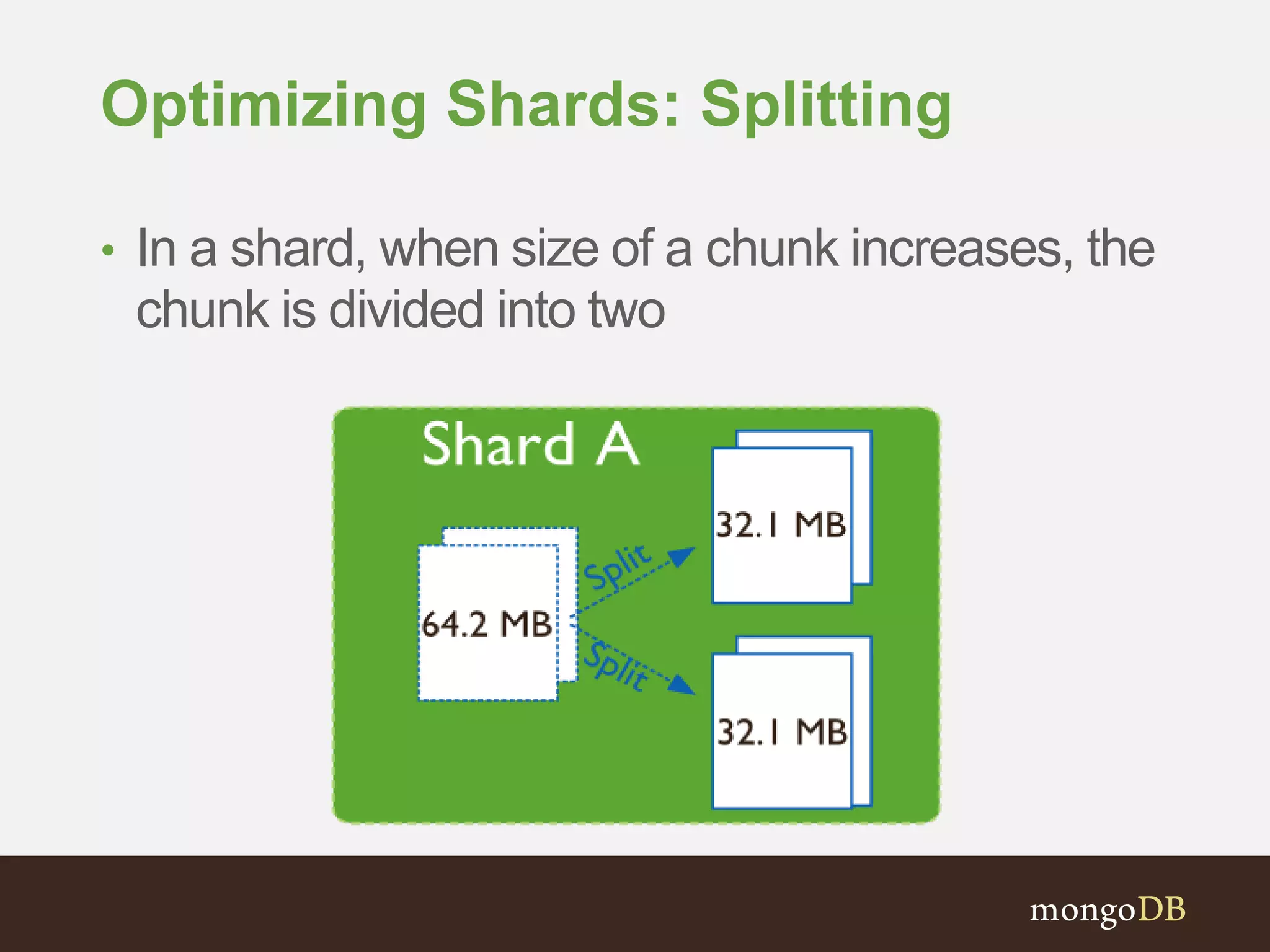 Optimizing Shards: Splitting

• In a shard, when size of a chunk increases, the chunk is divided into two

Shard A

64.2 MB

Split

Split

32.1 MB

32.1 MB

mongoDB